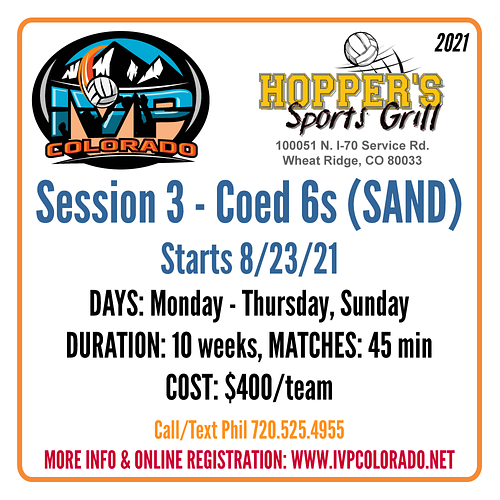 IVP COLORADO

2021

HOPPER'S Sports Grill
100051 N. I-70 Service Rd.
Wheat Ridge, CO 80033

Session 3 - Coed 6s (SAND)

Starts 8/23/21

DAYS: Monday - Thursday, Sunday
DURATION: 10 weeks, MATCHES: 45 min
COST: $400/team

Call/Text Phil 720.525.4955

MORE INFO & ONLINE REGISTRATION: WWW.IVPCOLORADO.NET